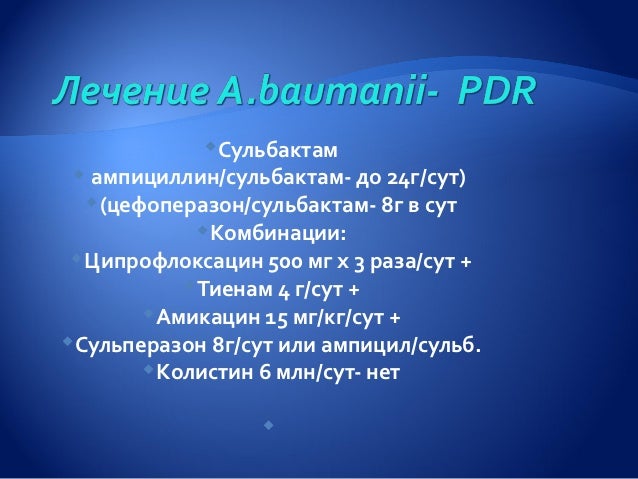 Лечение A.bautanii- PDR

Сульбактам
ампициллин/сульбактам- до 24г/сут)
(цефоперазон/сульбактам- 8г в сут
Комбинации:
Ципрофлоксацин 500 мг х 3 раза/сут +
Тиенам 4 г/сут +
Амикацин 15 мг/кг/сут +
Сульперазон 8г/сут или ампицил/сульб.
Колистин 6 млн/сут- нет